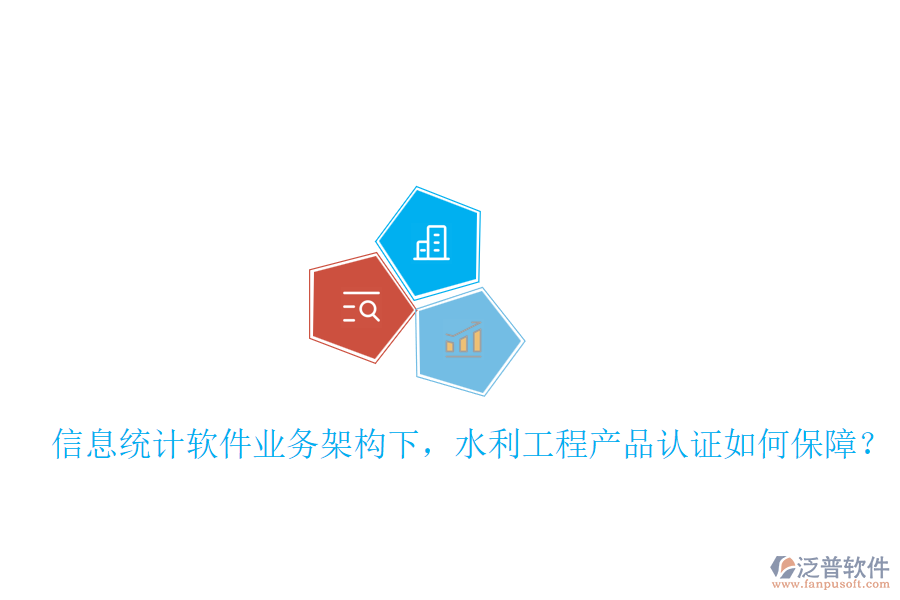 信息统计软件业务架构下，水利工程产品认证如何保障？

泛普软件
www.fanpusoft.com